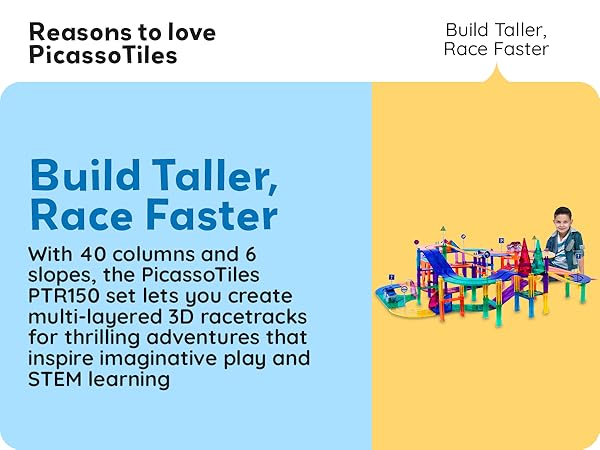 Reasons to love PicassoTiles

Build Taller, Race Faster

Build Taller, Race Faster

With 40 columns and 6 slopes, the PicassoTiles PTR150 set lets you create multi-layered 3D racetracks for thrilling adventures that inspire imaginative play and STEM learning